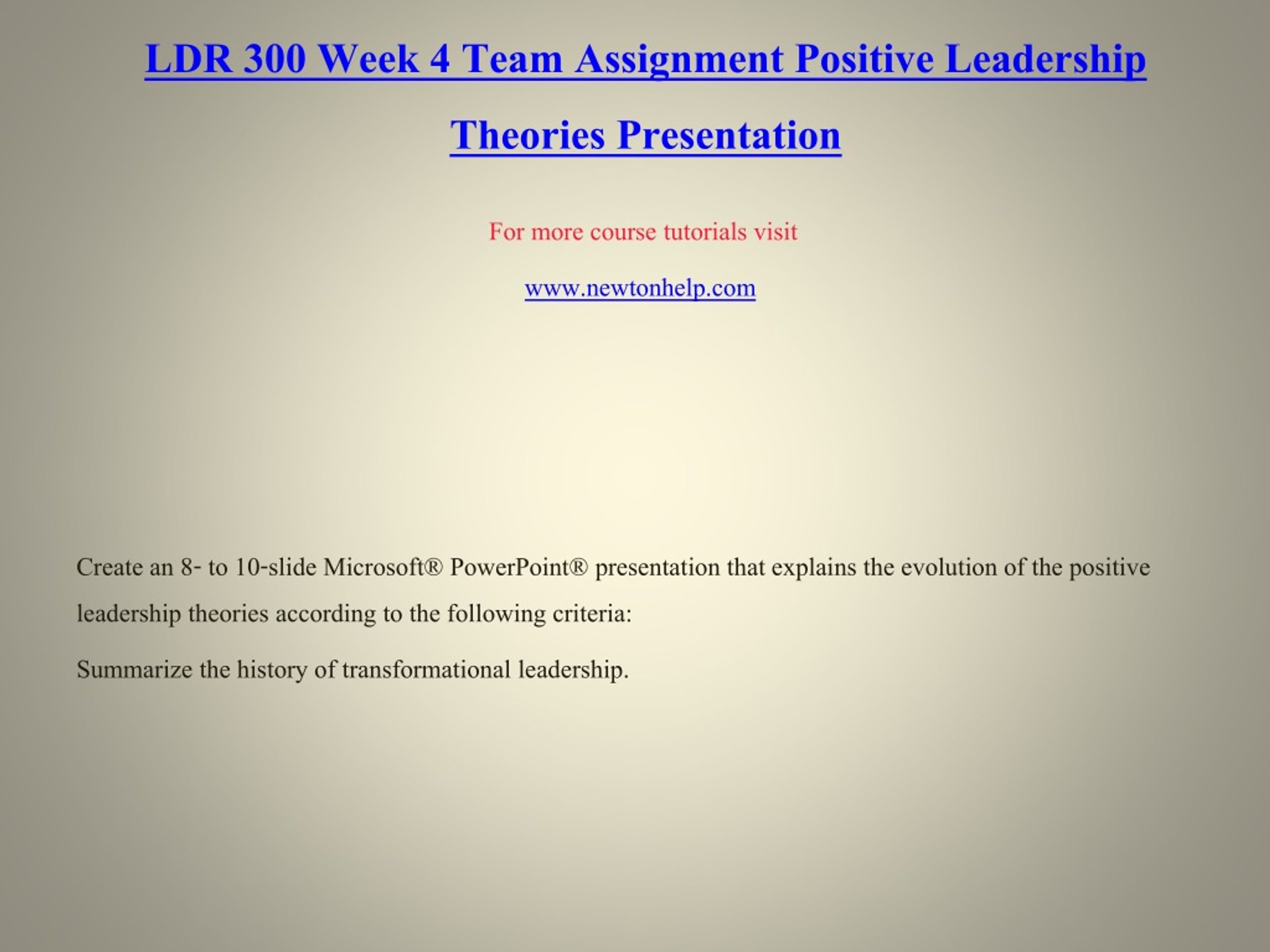 LDR 300 Week 4 Team Assignment Positive Leadership Theories Presentation

For more course tutorials visit

www.newtonhelp.com

Create an 8- to 10-slide Microsoft® PowerPoint® presentation that explains the evolution of the positive leadership theories according to the following criteria:

Summarize the history of transformational leadership.